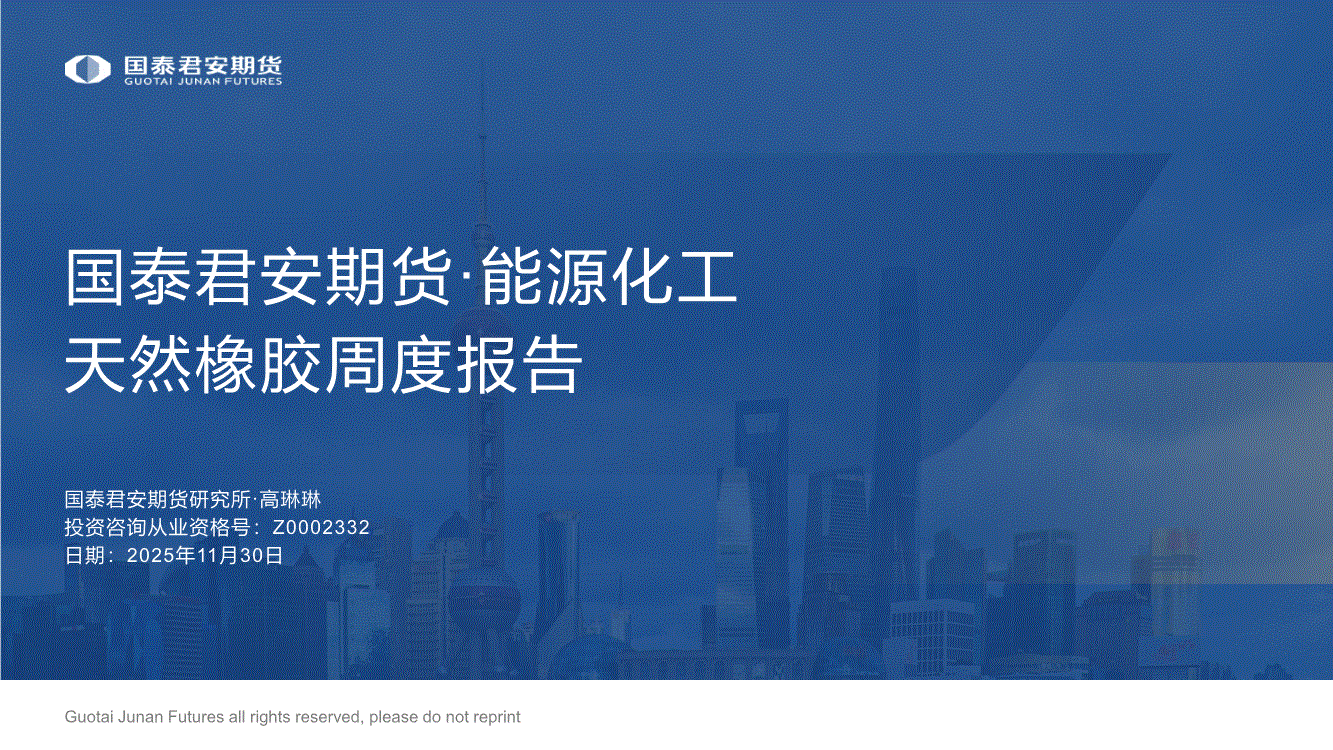 国泰君安期货
GUOTAI JUNAN FUTURES

国泰君安期货·能源化工
天然橡胶周度报告

国泰君安期货研究所·高琳琳
投资咨询从业资格号：Z0002332
日期：2025年11月30日

Guotai Junan Futures all rights reserved, please do not reprint